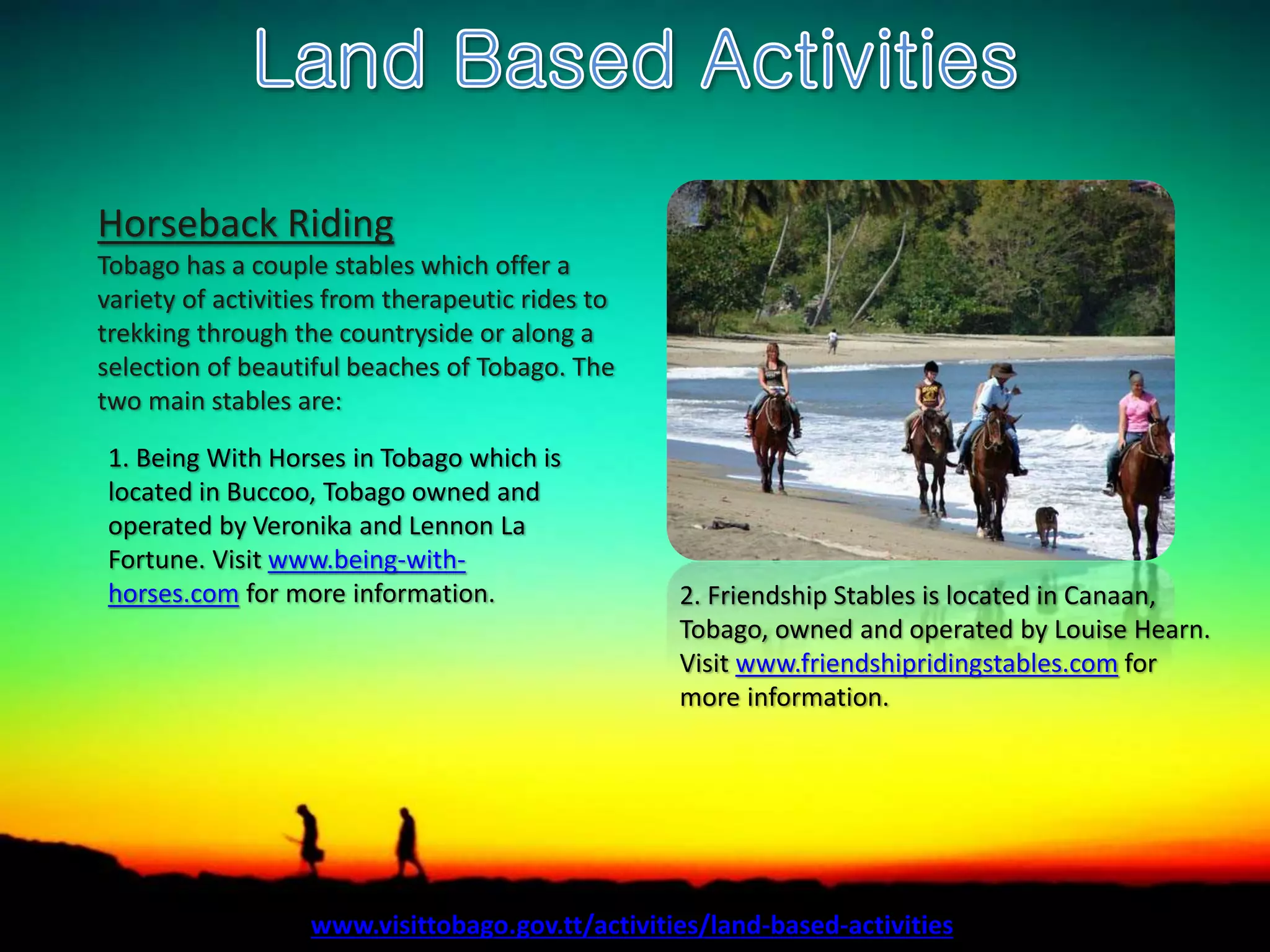 Land Based Activities

Horseback Riding
Tobago has a couple stables which offer a variety of activities from therapeutic rides to trekking through the countryside or along a selection of beautiful beaches of Tobago. The two main stables are:

1. Being With Horses in Tobago which is located in Buccoo, Tobago owned and operated by Veronika and Lennon La Fortune. Visit www.being-with-horses.com for more information.

2. Friendship Stables is located in Canaan, Tobago, owned and operated by Louise Hearn. Visit www.friendshipridingstables.com for more information.

www.visittobago.gov.tt/activities/land-based-activities